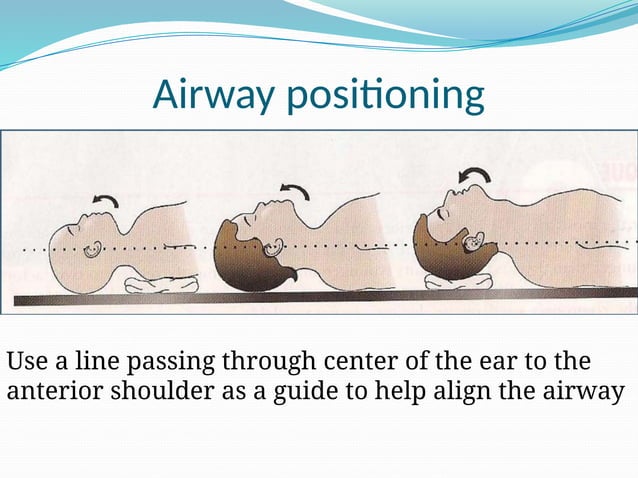 Airway positioning

Use a line passing through center of the ear to the anterior shoulder as a guide to help align the airway